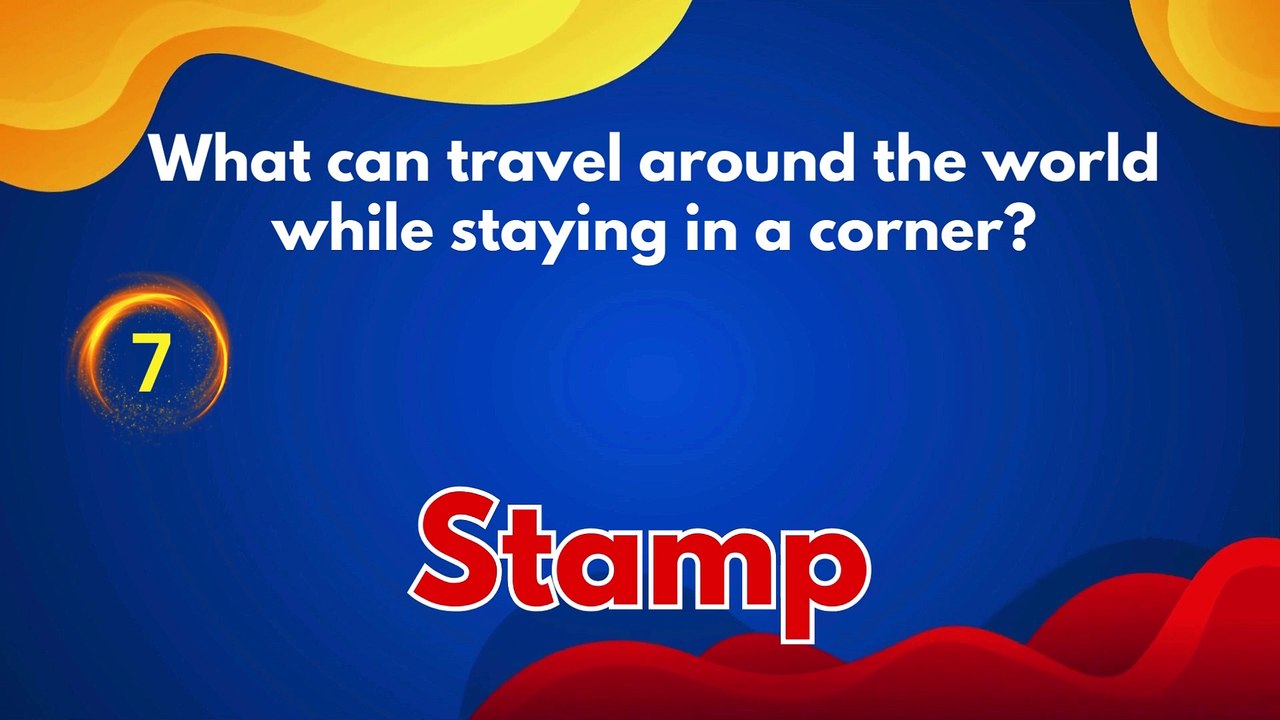 What can travel around the world while staying in a corner?

7

Stamp